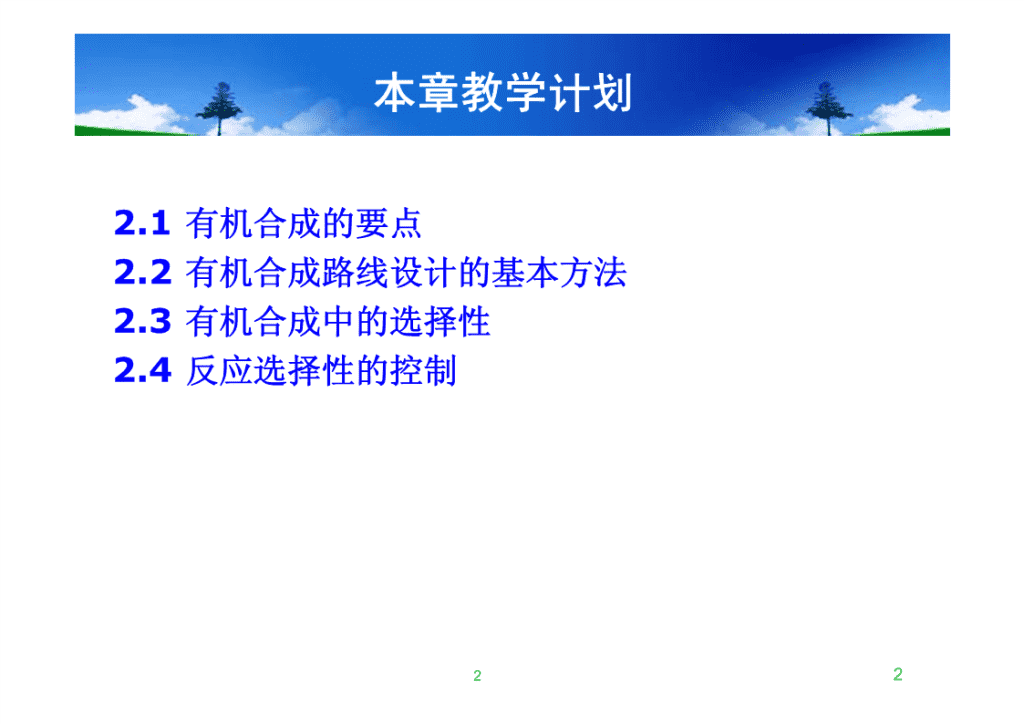 本章教学计划

2.1 有机合成的要点
2.2 有机合成路线设计的基本方法
2.3 有机合成中的选择性
2.4 反应选择性的控制

2

2